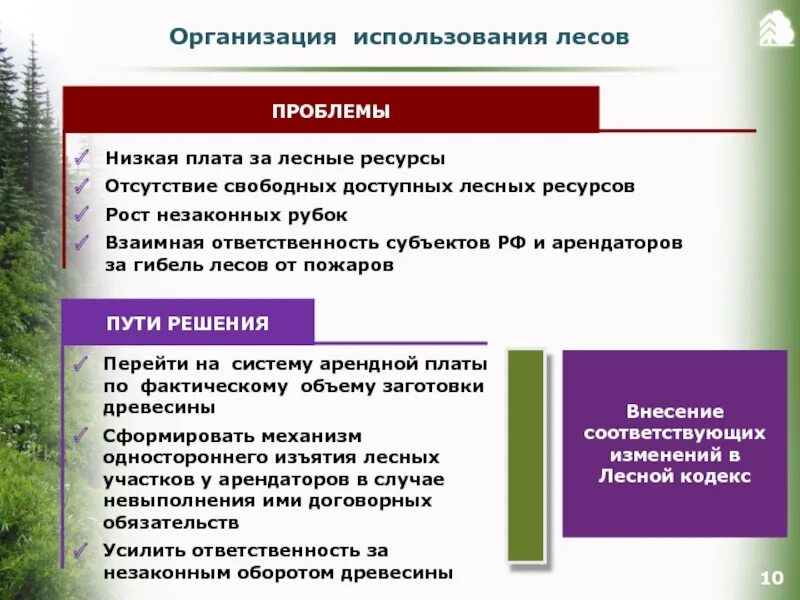 Организация использования лесов

ПРОБЛЕМЫ

Низкая плата за лесные ресурсы

Отсутствие свободных доступных лесных ресурсов

Рост незаконных рубок

Взаимная ответственность субъектов РФ и арендаторов за гибель лесов от пожаров

ПУТИ РЕШЕНИЯ

Перейти на систему арендной платы по фактическому объему заготовки древесины

Сформировать механизм одностороннего изъятия лесных участков у арендаторов в случае невыполнения ими договорных обязательств

Усилить ответственность за незаконным оборотом древесины

Внесение соответствующих изменений в Лесной кодекс

10